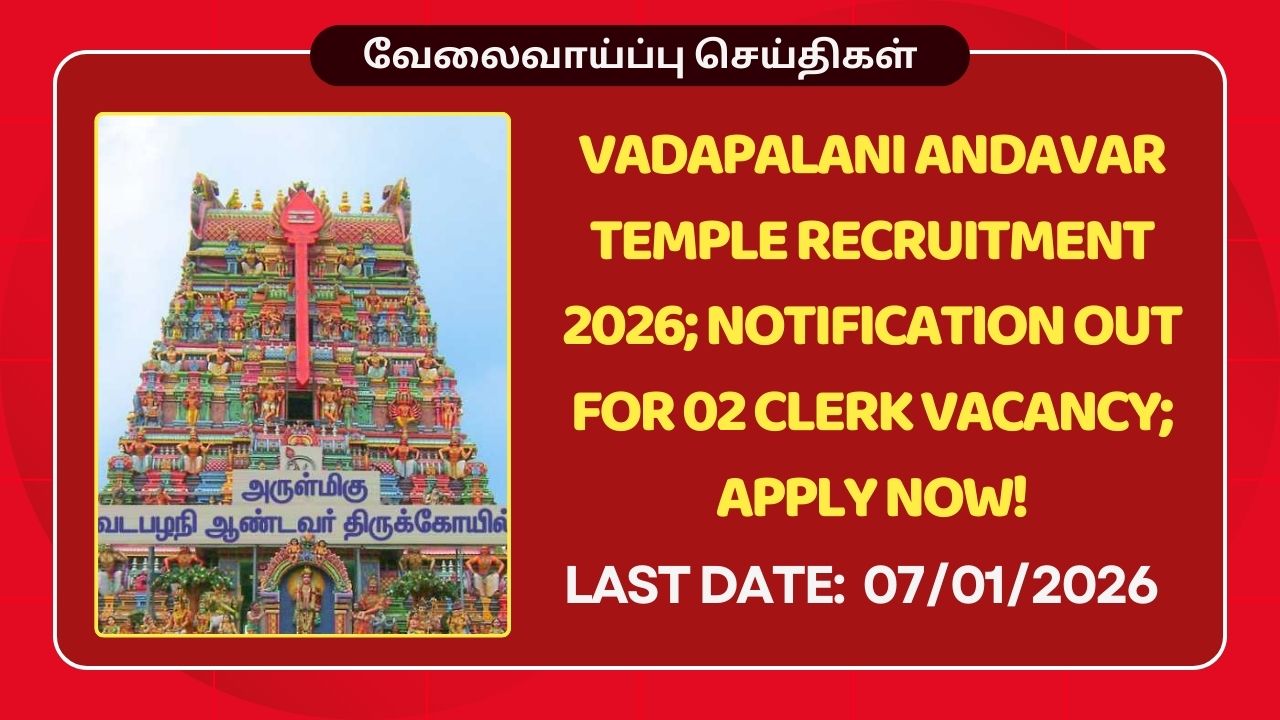 வேலைவாய்ப்பு செய்திகள்

அருள்மிகு
வடபழநி ஆண்டவர் திருக்கோயில்

VADAPALANI ANDAVAR TEMPLE RECRUITMENT 2026; NOTIFICATION OUT FOR 02 CLERK VACANCY; APPLY NOW!

LAST DATE: 07/01/2026